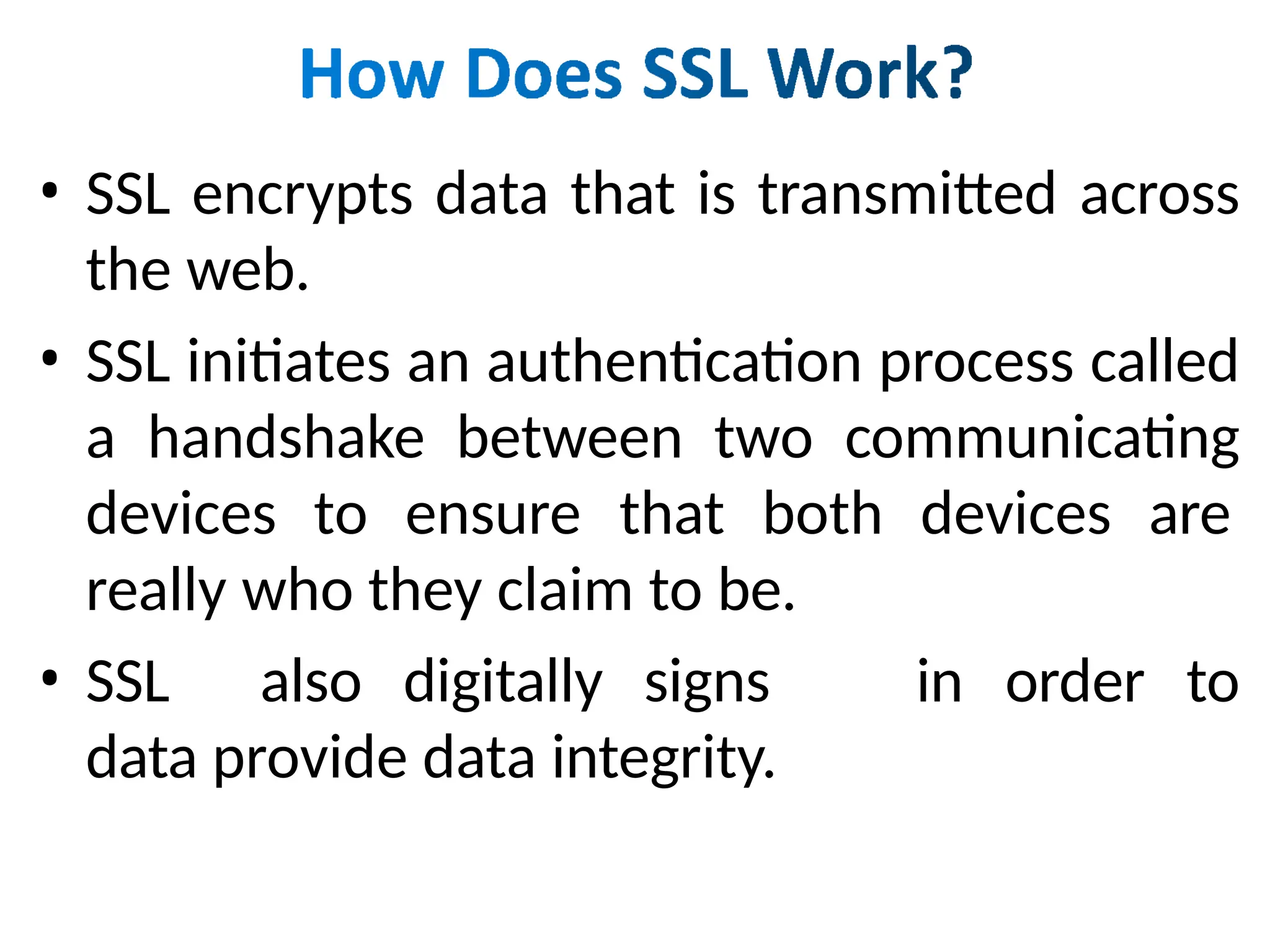 How Does SSL Work?

• SSL encrypts data that is transmitted across the web.

• SSL initiates an authentication process called a handshake between two communicating devices to ensure that both devices are really who they claim to be.

• SSL also digitally signs in order to data provide data integrity.